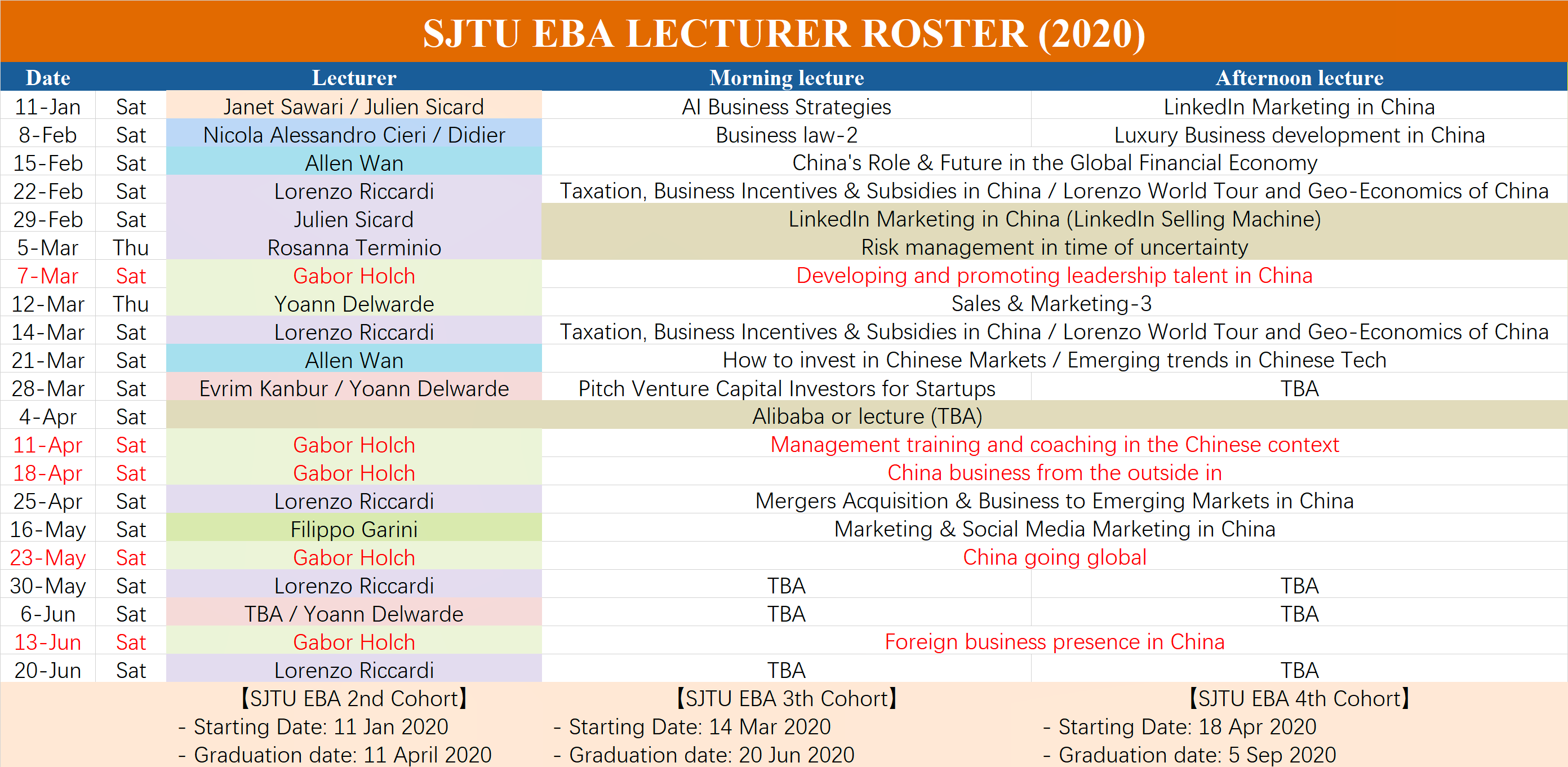 SJTU EBA LECTURER ROSTER (2020)

| Date | | Lecturer | Morning lecture | Afternoon lecture |
|---|---|---|---|---|
| 11-Jan | Sat | Janet Sawari / Julien Sicard | AI Business Strategies | LinkedIn Marketing in China |
| 8-Feb | Sat | Nicola Alessandro Cieri / Didier | Business law-2 | Luxury Business development in China |
| 15-Feb | Sat | Allen Wan | China's Role & Future in the Global Financial Economy | |
| 22-Feb | Sat | Lorenzo Riccardi | Taxation, Business Incentives & Subsidies in China / Lorenzo World Tour and Geo-Economics of China | |
| 29-Feb | Sat | Julien Sicard | LinkedIn Marketing in China (LinkedIn Selling Machine) | |
| 5-Mar | Thu | Rosanna Terminio | Risk management in time of uncertainty | |
| 7-Mar | Sat | Gabor Holch | Developing and promoting leadership talent in China | |
| 12-Mar | Thu | Yoann Delwarde | Sales & Marketing-3 | |
| 14-Mar | Sat | Lorenzo Riccardi | Taxation, Business Incentives & Subsidies in China / Lorenzo World Tour and Geo-Economics of China | |
| 21-Mar | Sat | Allen Wan | How to invest in Chinese Markets / Emerging trends in Chinese Tech | |
| 28-Mar | Sat | Evrim Kanbur / Yoann Delwarde | Pitch Venture Capital Investors for Startups | TBA |
| 4-Apr | Sat | Alibaba or lecture (TBA) | | |
| 11-Apr | Sat | Gabor Holch | Management training and coaching in the Chinese context | |
| 18-Apr | Sat | Gabor Holch | China business from the outside in | |
| 25-Apr | Sat | Lorenzo Riccardi | Mergers Acquisition & Business to Emerging Markets in China | |
| 16-May | Sat | Filippo Garini | Marketing & Social Media Marketing in China | |
| 23-May | Sat | Gabor Holch | China going global | |
| 30-May | Sat | Lorenzo Riccardi | TBA | TBA |
| 6-Jun | Sat | TBA / Yoann Delwarde | TBA | TBA |
| 13-Jun | Sat | Gabor Holch | Foreign business presence in China | |
| 20-Jun | Sat | Lorenzo Riccardi | TBA | TBA |

【SJTU EBA 2nd Cohort】
- Starting Date: 11 Jan 2020
- Graduation date: 11 April 2020

【SJTU EBA 3th Cohort】
- Starting Date: 14 Mar 2020
- Graduation date: 20 Jun 2020

【SJTU EBA 4th Cohort】
- Starting Date: 18 Apr 2020
- Graduation date: 5 Sep 2020